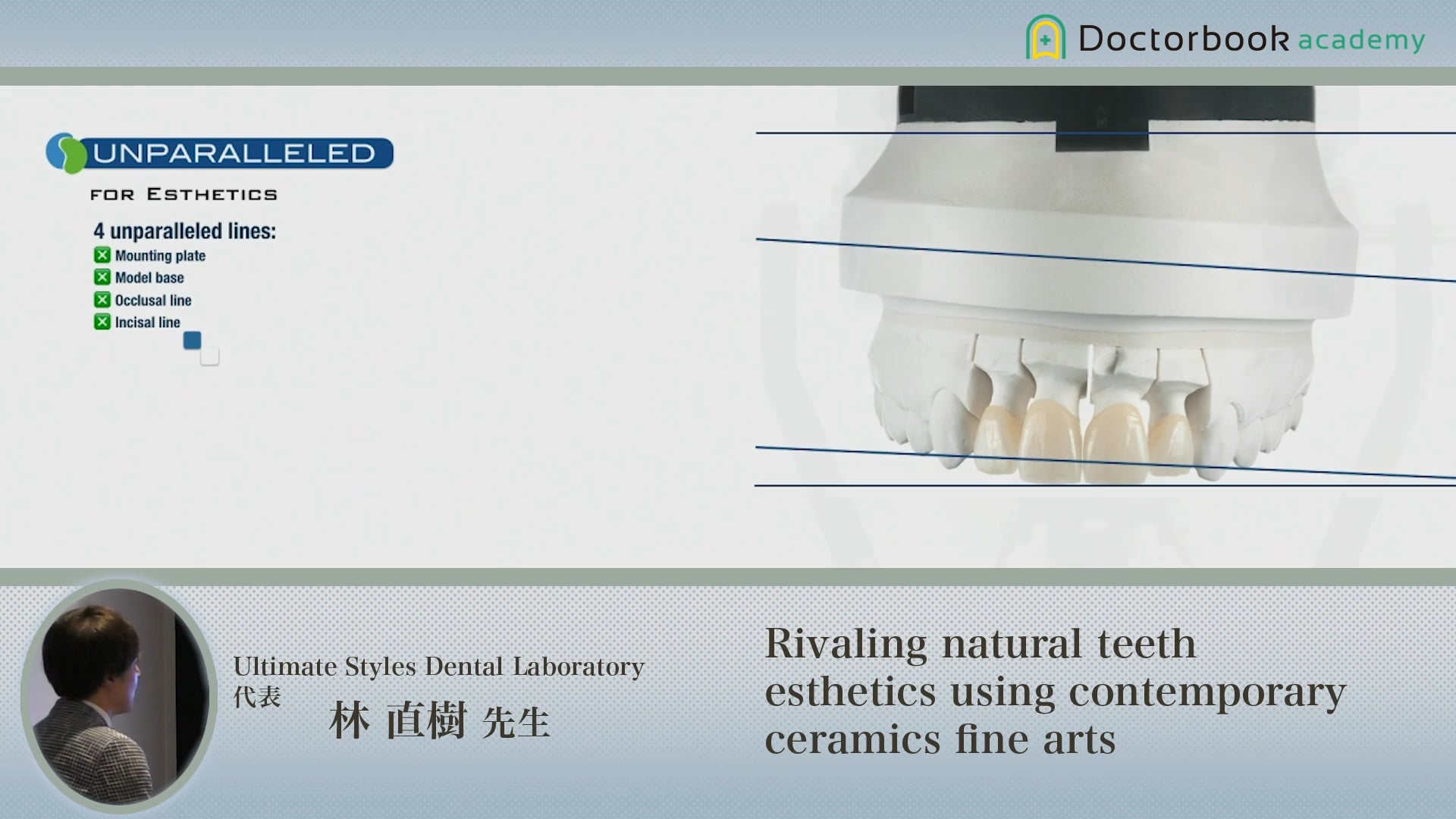 Doctorbook academy

UNPARALLELED

FOR ESTHETICS

4 unparalleled lines:
Mounting plate
Model base
Occlusal line
Incisal line

Ultimate Styles Dental Laboratory
代表
林 直樹 先生

Rivaling natural teeth esthetics using contemporary ceramics fine arts